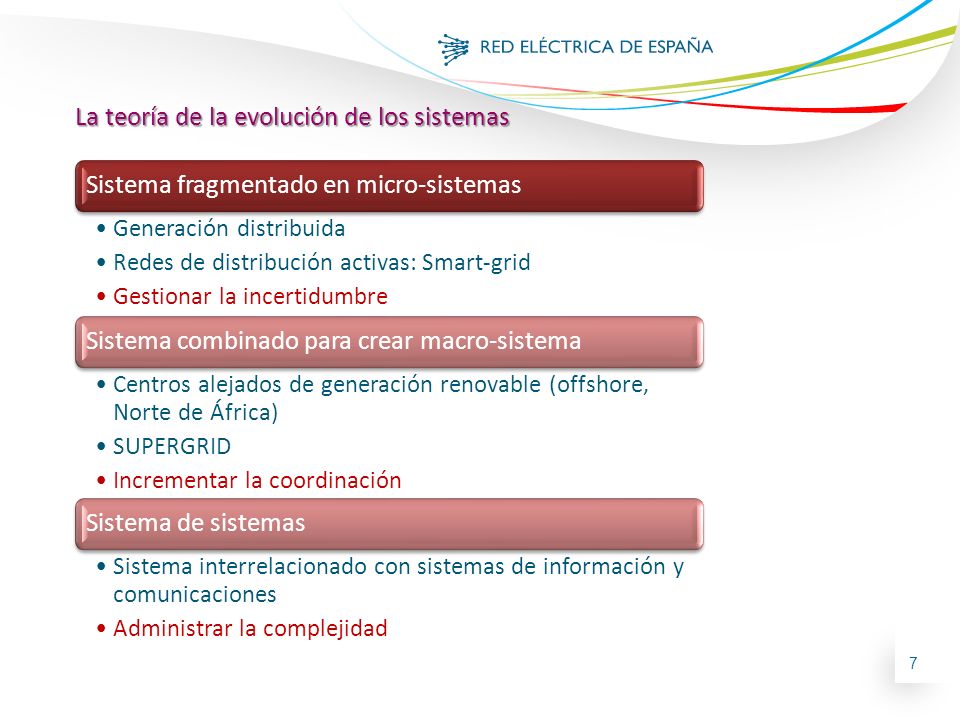 RED ELÉCTRICA DE ESPAÑA

La teoría de la evolución de los sistemas

Sistema fragmentado en micro-sistemas

• Generación distribuida
• Redes de distribución activas: Smart-grid
• Gestionar la incertidumbre

Sistema combinado para crear macro-sistema

• Centros alejados de generación renovable (offshore, Norte de África)
• SUPERGRID
• Incrementar la coordinación

Sistema de sistemas

• Sistema interrelacionado con sistemas de información y comunicaciones
• Administrar la complejidad

7